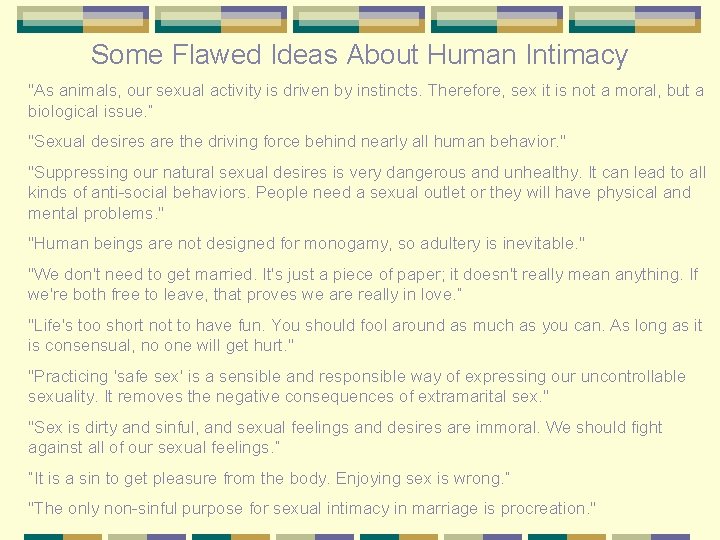 Some Flawed Ideas About Human Intimacy

"As animals, our sexual activity is driven by instincts. Therefore, sex it is not a moral, but a biological issue."

"Sexual desires are the driving force behind nearly all human behavior."

"Suppressing our natural sexual desires is very dangerous and unhealthy. It can lead to all kinds of anti-social behaviors. People need a sexual outlet or they will have physical and mental problems."

"Human beings are not designed for monogamy, so adultery is inevitable."

"We don't need to get married. It's just a piece of paper; it doesn't really mean anything. If we're both free to leave, that proves we are really in love."

"Life's too short not to have fun. You should fool around as much as you can. As long as it is consensual, no one will get hurt."

"Practicing 'safe sex' is a sensible and responsible way of expressing our uncontrollable sexuality. It removes the negative consequences of extramarital sex."

"Sex is dirty and sinful, and sexual feelings and desires are immoral. We should fight against all of our sexual feelings."

"It is a sin to get pleasure from the body. Enjoying sex is wrong."

"The only non-sinful purpose for sexual intimacy in marriage is procreation."